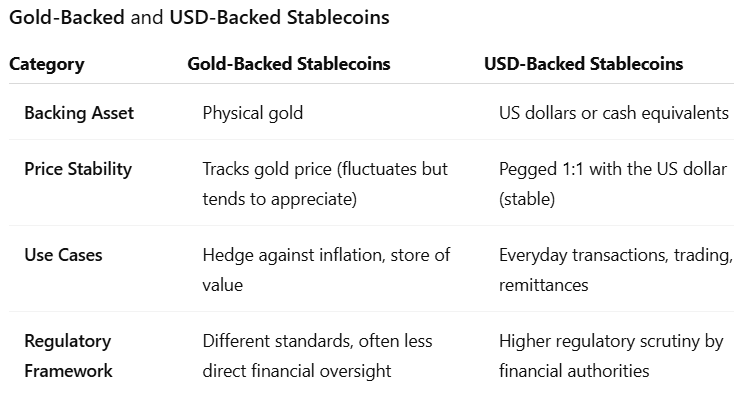 Gold-Backed and USD-Backed Stablecoins

| Category | Gold-Backed Stablecoins | USD-Backed Stablecoins |
|---|---|---|
| Backing Asset | Physical gold | US dollars or cash equivalents |
| Price Stability | Tracks gold price (fluctuates but tends to appreciate) | Pegged 1:1 with the US dollar (stable) |
| Use Cases | Hedge against inflation, store of value | Everyday transactions, trading, remittances |
| Regulatory Framework | Different standards, often less direct financial oversight | Higher regulatory scrutiny by financial authorities |